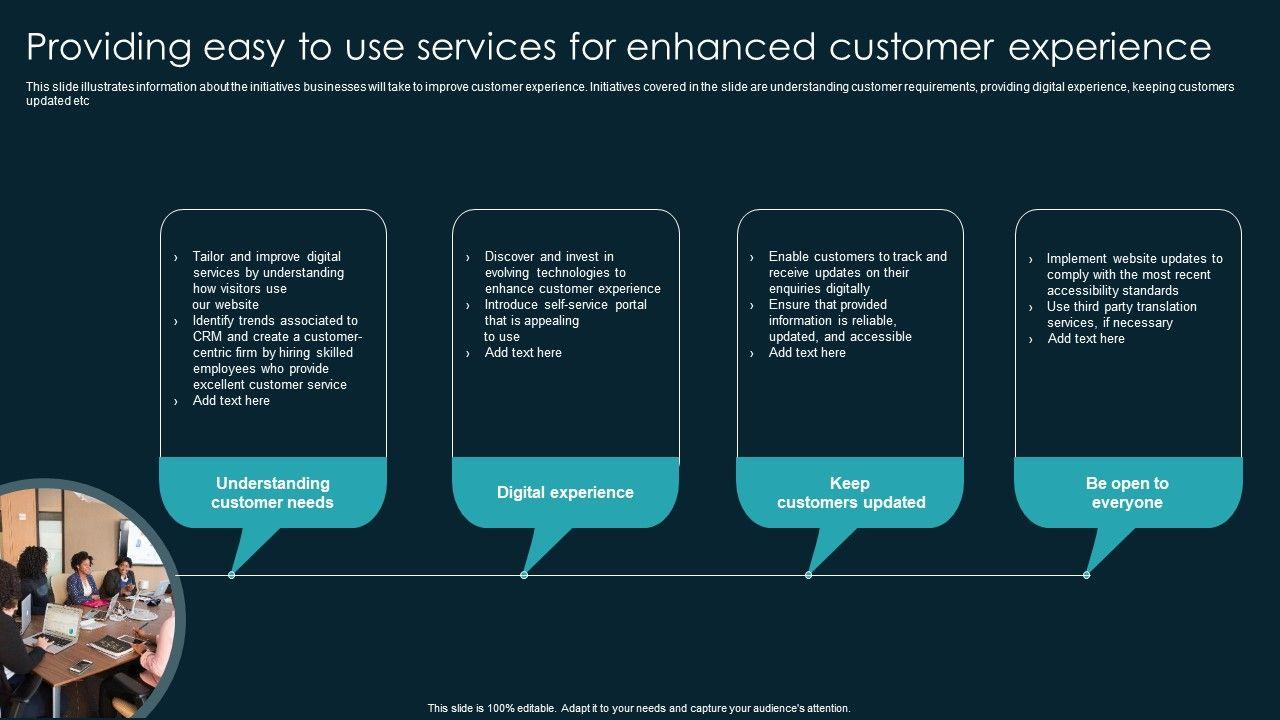 Providing easy to use services for enhanced customer experience

This slide illustrates information about the initiatives businesses will take to improve customer experience. Initiatives covered in the slide are understanding customer requirements, providing digital experience, keeping customers updated etc

› Tailor and improve digital services by understanding how visitors use our website
› Identify trends associated to CRM and create a customer-centric firm by hiring skilled employees who provide excellent customer service
› Add text here

Understanding customer needs

› Discover and invest in evolving technologies to enhance customer experience
› Introduce self-service portal that is appealing to use
› Add text here

Digital experience

› Enable customers to track and receive updates on their enquiries digitally
› Ensure that provided information is reliable, updated, and accessible
› Add text here

Keep customers updated

› Implement website updates to comply with the most recent accessibility standards
› Use third party translation services, if necessary
› Add text here

Be open to everyone

This slide is 100% editable. Adapt it to your needs and capture your audience's attention.